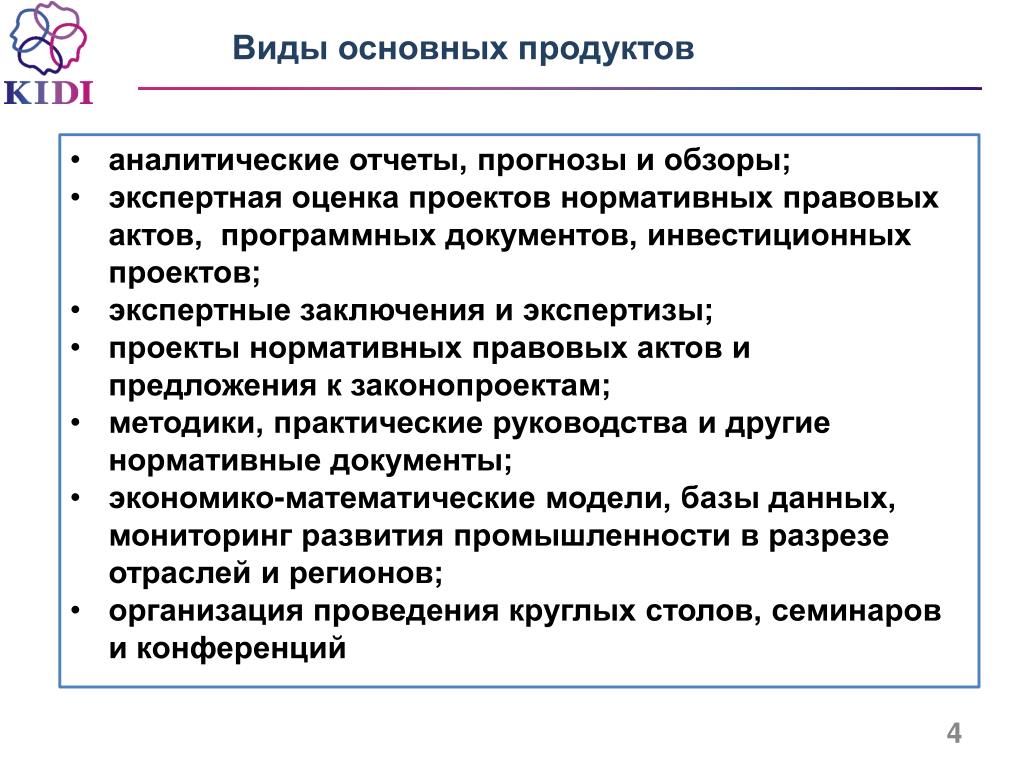 KIDI

Виды основных продуктов

• аналитические отчеты, прогнозы и обзоры;
• экспертная оценка проектов нормативных правовых актов, программных документов, инвестиционных проектов;
• экспертные заключения и экспертизы;
• проекты нормативных правовых актов и предложения к законопроектам;
• методики, практические руководства и другие нормативные документы;
• экономико-математические модели, базы данных, мониторинг развития промышленности в разрезе отраслей и регионов;
• организация проведения круглых столов, семинаров и конференций

4